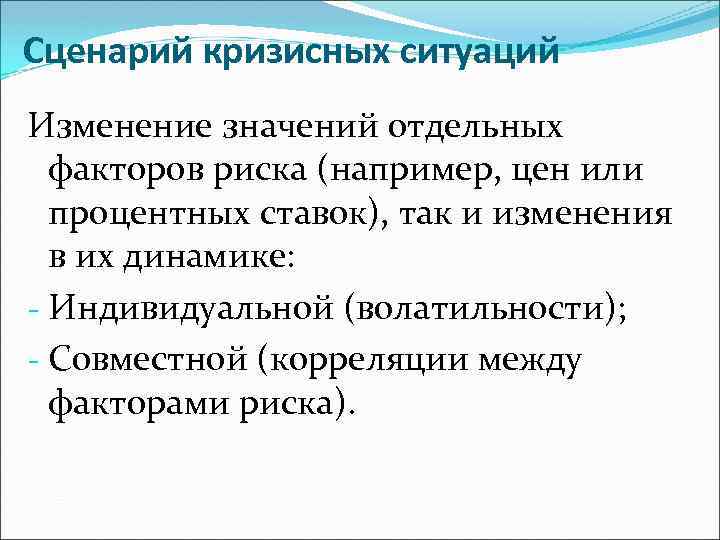 Сценарий кризисных ситуаций

Изменение значений отдельных факторов риска (например, цен или процентных ставок), так и изменения в их динамике:

- Индивидуальной (волатильности);
- Совместной (корреляции между факторами риска).